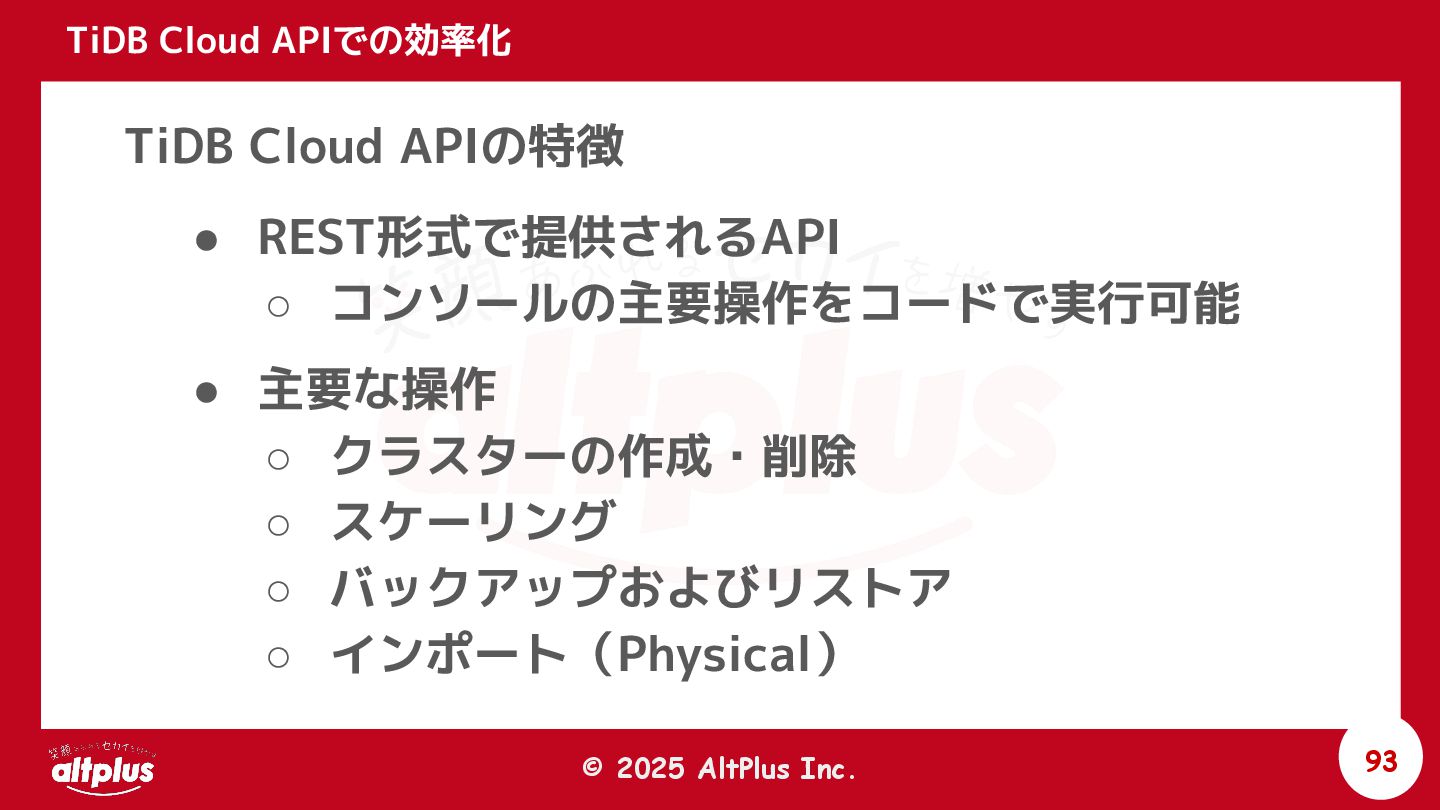 TiDB Cloud APIでの効率化

TiDB Cloud APIの特徴

● REST形式で提供されるAPI
 ○ コンソールの主要操作をコードで実行可能

● 主要な操作
 ○ クラスターの作成・削除
 ○ スケーリング
 ○ バックアップおよびリストア
 ○ インポート（Physical）

altplus

© 2025 AltPlus Inc.

93